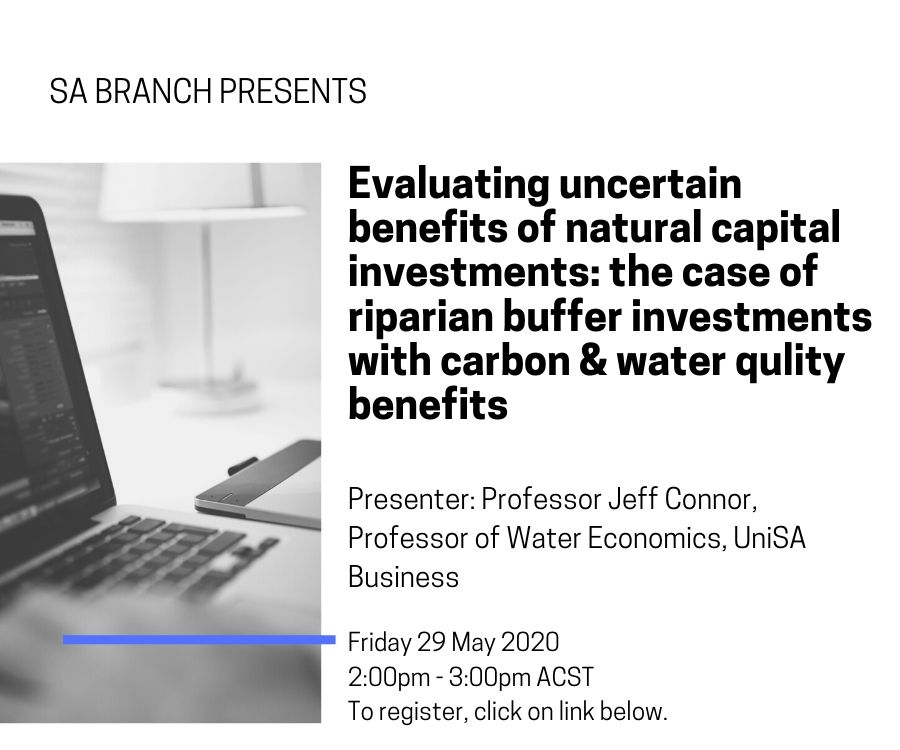 SA BRANCH PRESENTS

Evaluating uncertain benefits of natural capital investments: the case of riparian buffer investments with carbon & water qulity benefits

Presenter: Professor Jeff Connor, Professor of Water Economics, UniSA Business

Friday 29 May 2020
2:00pm - 3:00pm ACST
To register, click on link below.